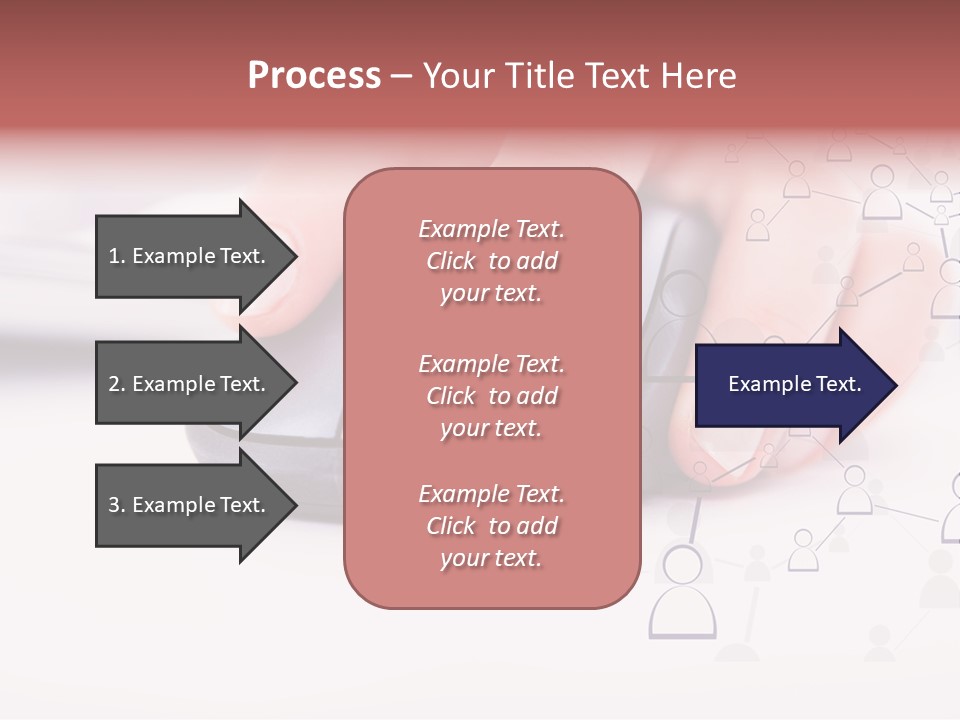 Process – Your Title Text Here

1. Example Text.

2. Example Text.

3. Example Text.

Example Text. Click to add your text.

Example Text. Click to add your text.

Example Text. Click to add your text.

Example Text.